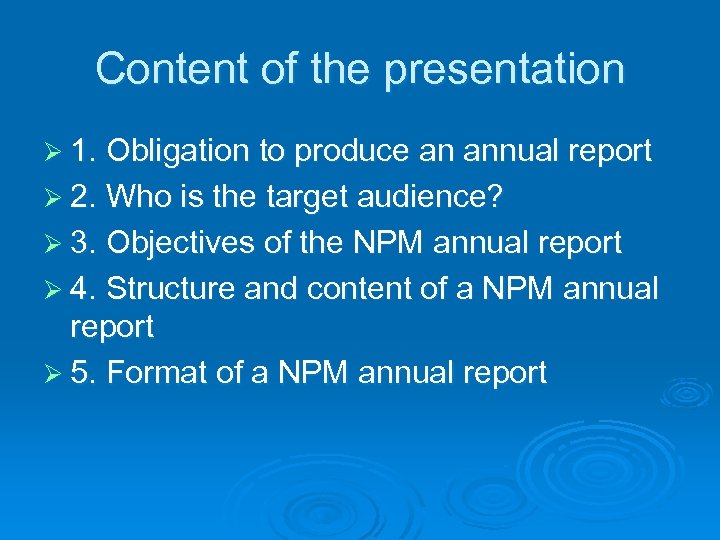 Content of the presentation

➢ 1. Obligation to produce an annual report
➢ 2. Who is the target audience?
➢ 3. Objectives of the NPM annual report
➢ 4. Structure and content of a NPM annual report
➢ 5. Format of a NPM annual report